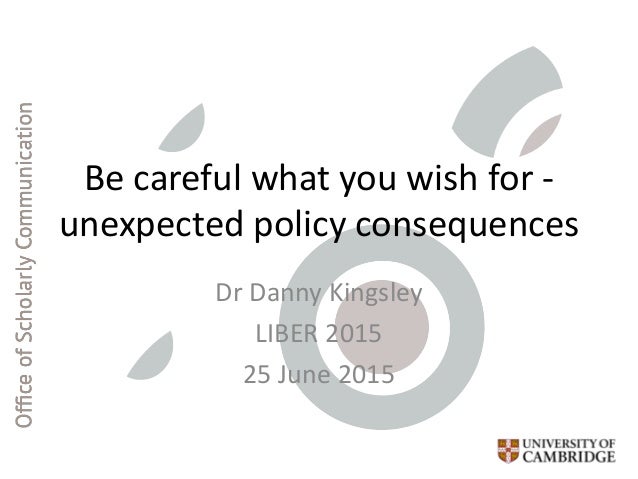 Office of Scholarly Communication

Be careful what you wish for - unexpected policy consequences

Dr Danny Kingsley
LIBER 2015
25 June 2015

UNIVERSITY OF CAMBRIDGE